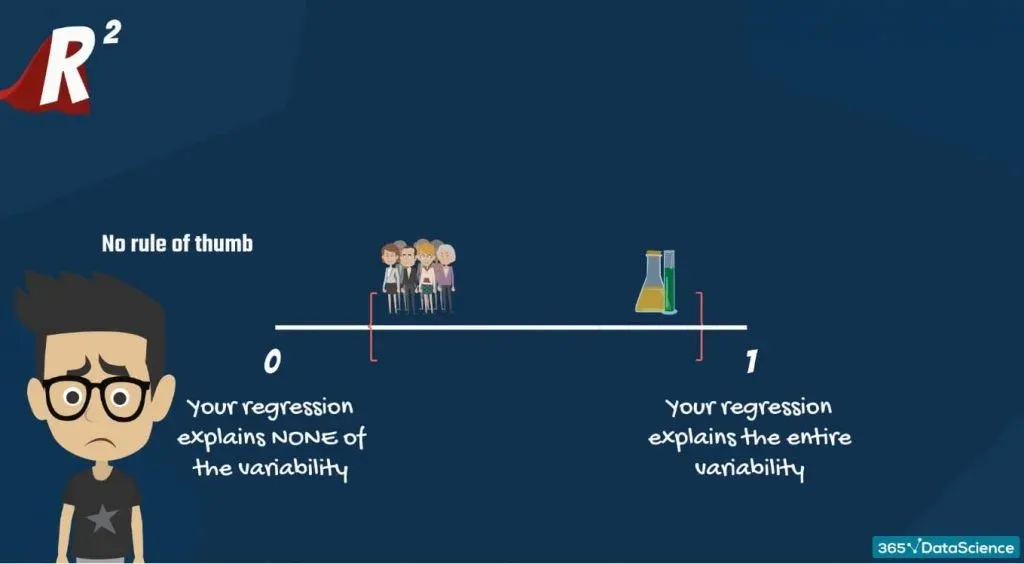 $R^2$

No rule of thumb

0

Your regression explains NONE of the variability

1

Your regression explains the entire variability

365√DataScience